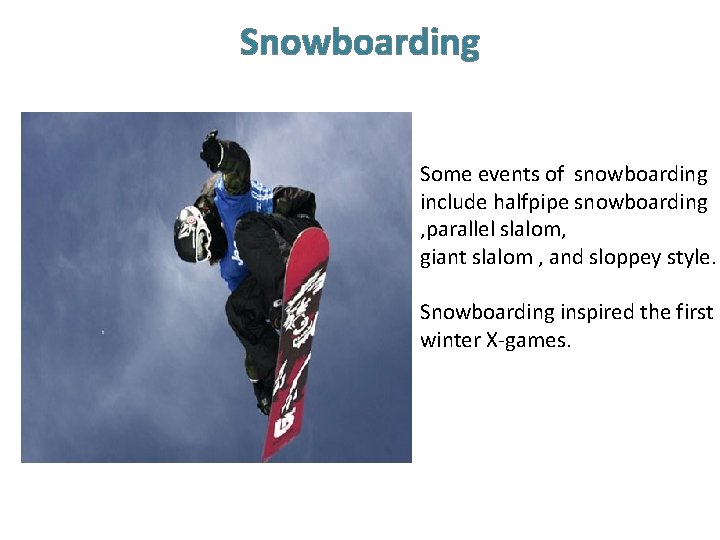 Snowboarding

Some events of snowboarding include halfpipe snowboarding ,parallel slalom, giant slalom , and sloppey style.

Snowboarding inspired the first winter X-games.